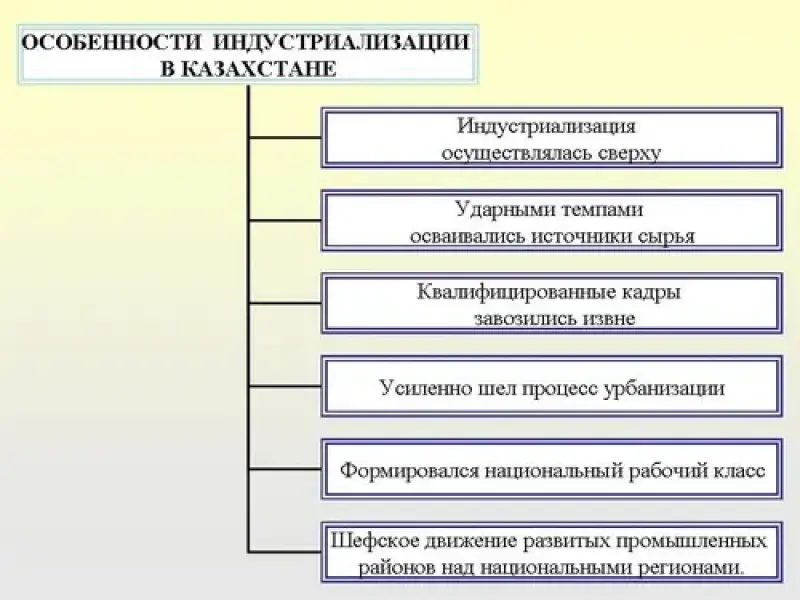 ОСОБЕННОСТИ ИНДУСТРИАЛИЗАЦИИ В КАЗАХСТАНЕ

Индустриализация осуществлялась сверху

Ударными темпами осваивались источники сырья

Квалифицированные кадры завозились извне

Усиленно шел процесс урбанизации

Формировался национальный рабочий класс

Шефское движение развитых промышленных районов над национальными регионами.